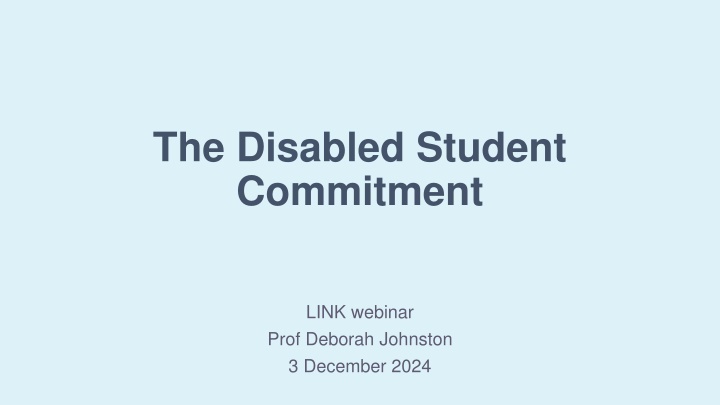 The Disabled Student Commitment

LINK webinar
Prof Deborah Johnston
3 December 2024